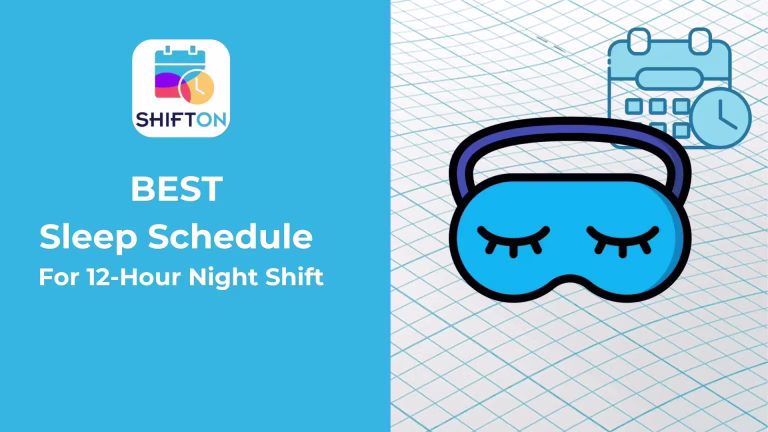 SHIFTON

BEST
Sleep Schedule
For 12-Hour Night Shift